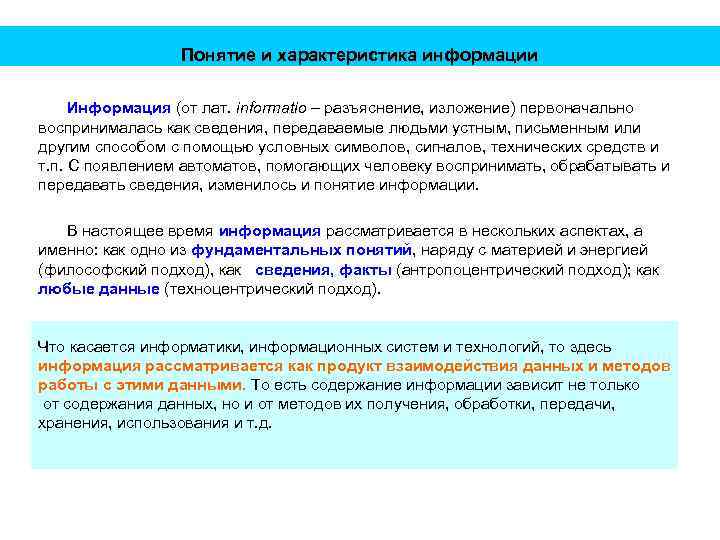 Понятие и характеристика информации

Информация (от лат. informatio – разъяснение, изложение) первоначально воспринималась как сведения, передаваемые людьми устным, письменным или другим способом с помощью условных символов, сигналов, технических средств и т.п. С появлением автоматов, помогающих человеку воспринимать, обрабатывать и передавать сведения, изменилось и понятие информации.

В настоящее время информация рассматривается в нескольких аспектах, а именно: как одно из фундаментальных понятий, наряду с материей и энергией (философский подход), как сведения, факты (антропоцентрический подход); как любые данные (техноцентрический подход).

Что касается информатики, информационных систем и технологий, то здесь информация рассматривается как продукт взаимодействия данных и методов работы с этими данными. То есть содержание информации зависит не только от содержания данных, но и от методов их получения, обработки, передачи, хранения, использования и т.д.